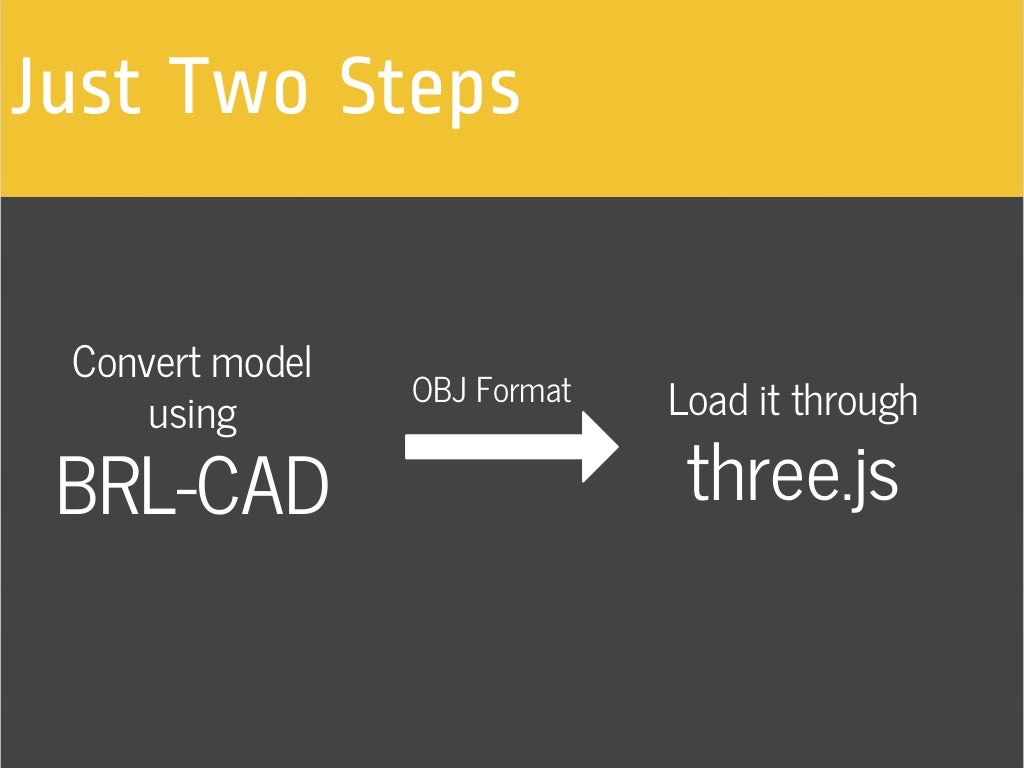 Just Two Steps

Convert model using
BRL-CAD

OBJ Format

Load it through
three.js